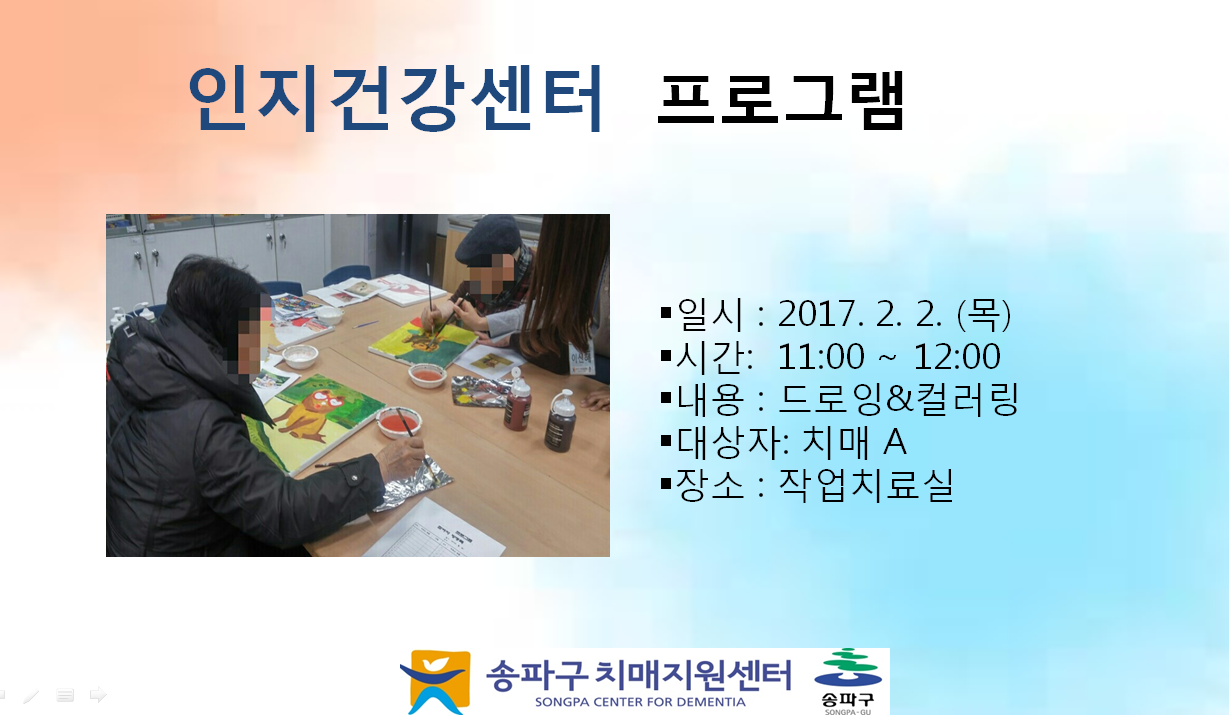 인지건강센터 프로그램

▪일시 : 2017. 2. 2. (목)
▪시간: 11:00 ~ 12:00
▪내용 : 드로잉&컬러링
▪대상자: 치매 A
▪장소 : 작업치료실

송파구 치매지원센터
SONGPA CENTER FOR DEMENTIA
송파구
SONGPA-GU